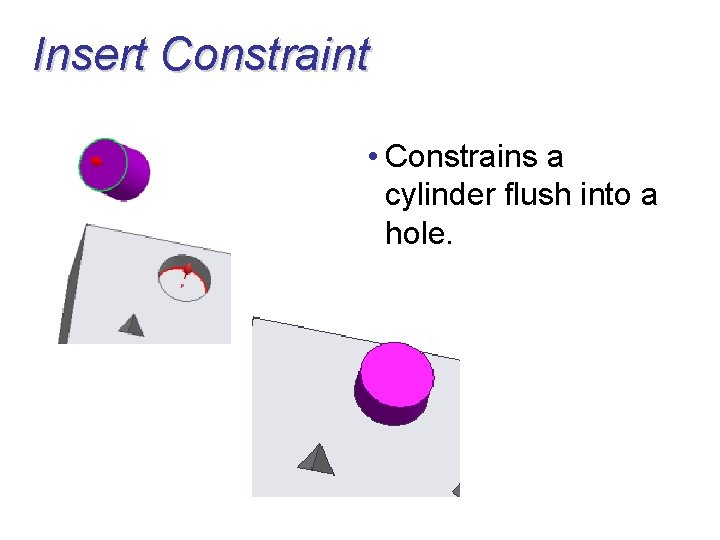 Insert Constraint

• Constrains a cylinder flush into a hole.